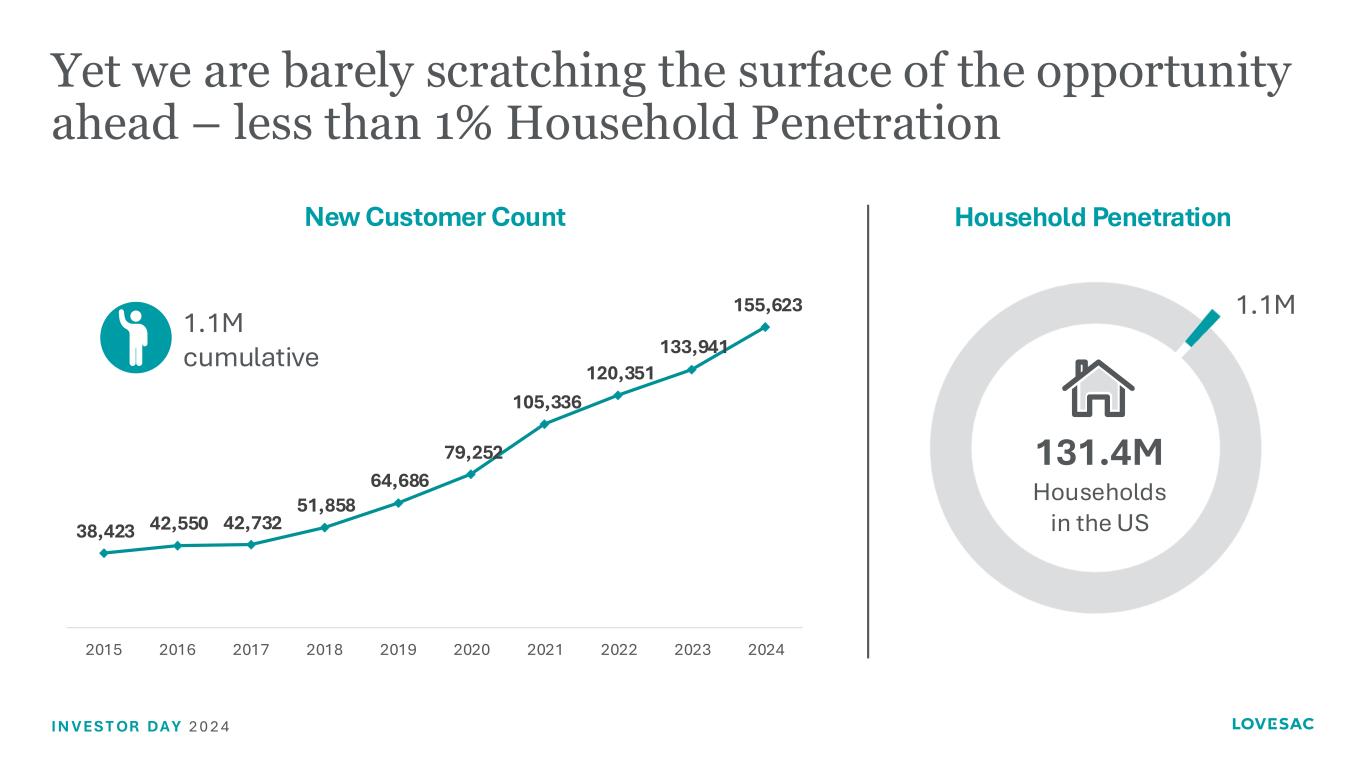 Yet we are barely scratching the surface of the opportunity ahead – less than 1% Household Penetration

New Customer Count

1.1M cumulative

38,423 42,550 42,732 51,858 64,686 79,252 105,336 120,351 133,941 155,623

2015 2016 2017 2018 2019 2020 2021 2022 2023 2024

Household Penetration

1.1M

131.4M
Households in the US

INVESTOR DAY 2024

LOVESAC